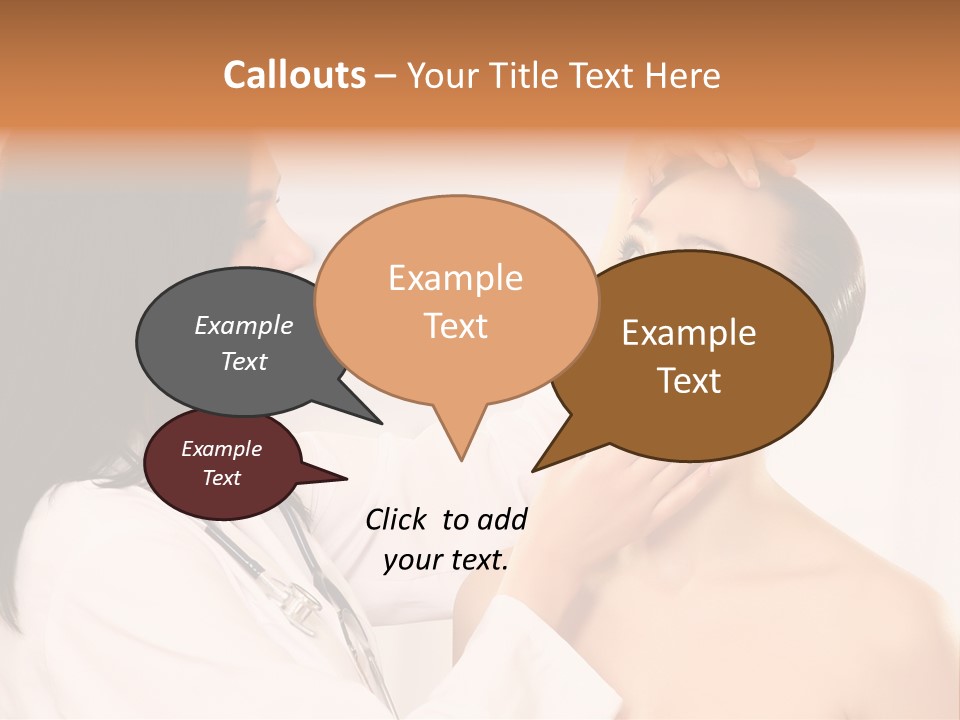 Callouts – Your Title Text Here

Example Text

Example Text

Example Text

Example Text

Click to add your text.